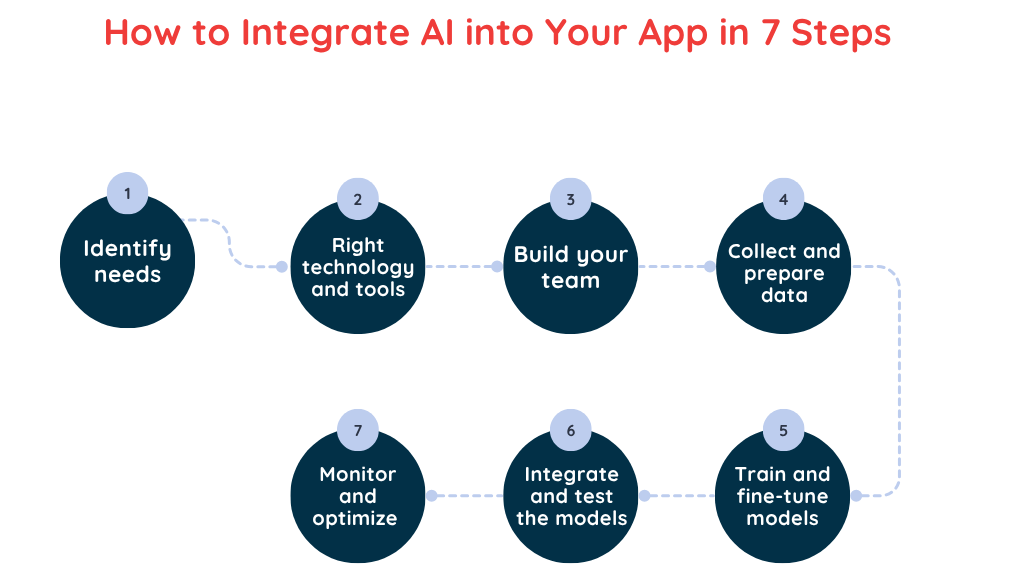 How to Integrate AI into Your App in 7 Steps

1
Identify needs

2
Right technology and tools

3
Build your team

4
Collect and prepare data

5
Train and fine-tune models

6
Integrate and test the models

7
Monitor and optimize